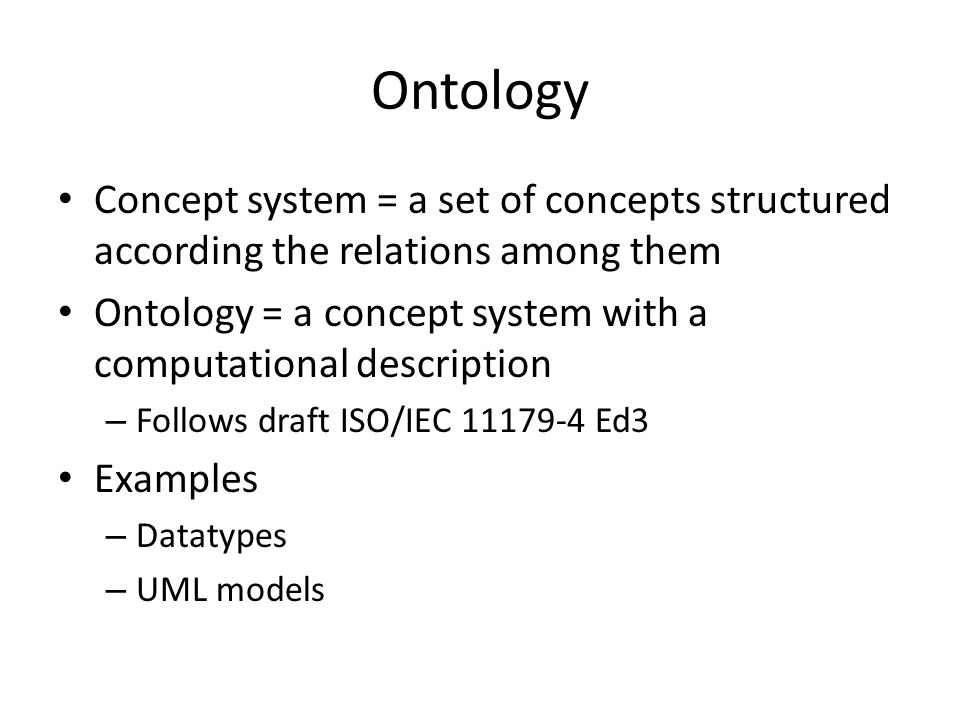 Ontology

• Concept system = a set of concepts structured according the relations among them
• Ontology = a concept system with a computational description
– Follows draft ISO/IEC 11179-4 Ed3
• Examples
– Datatypes
– UML models